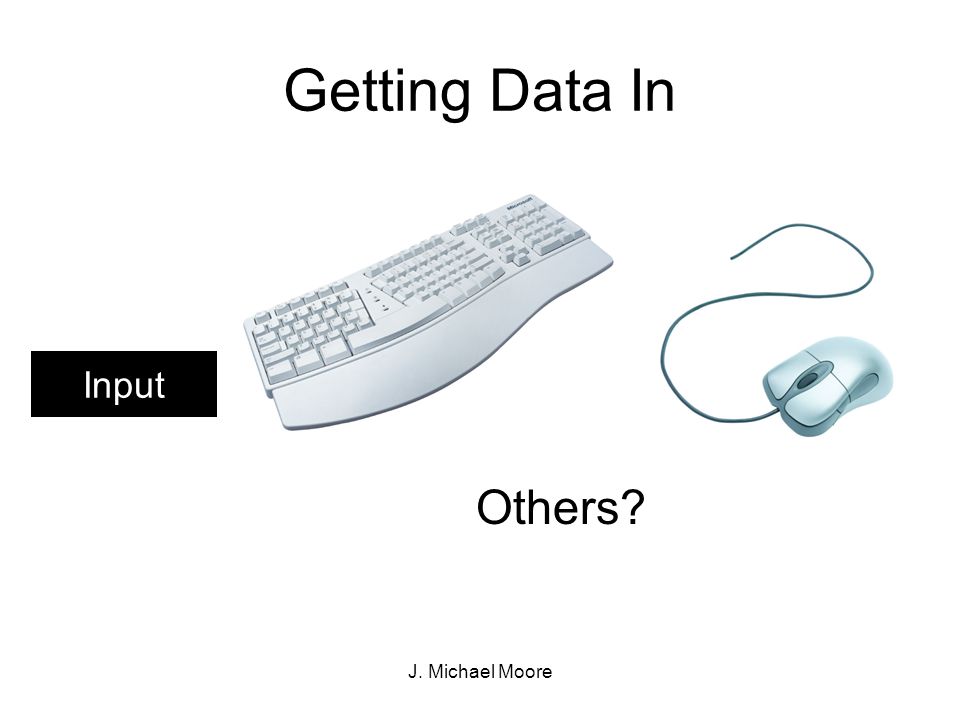 Getting Data In

Microsoft

Input

Others?

J. Michael Moore